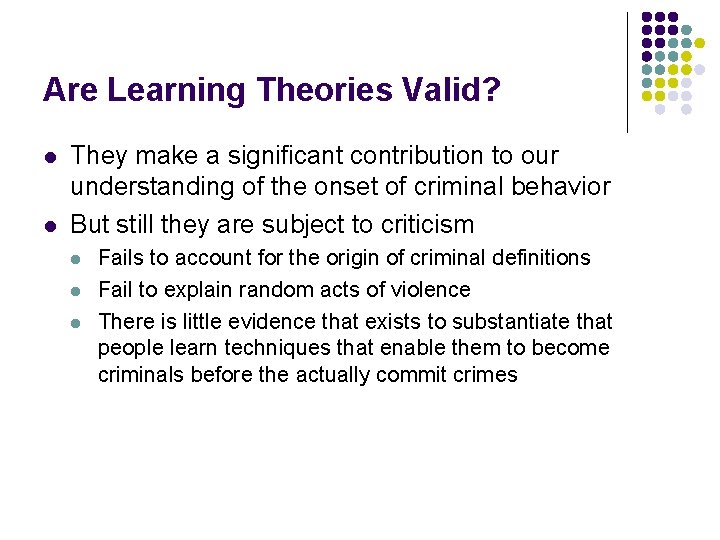 Are Learning Theories Valid?

- They make a significant contribution to our understanding of the onset of criminal behavior
- But still they are subject to criticism
  - Fails to account for the origin of criminal definitions
  - Fail to explain random acts of violence
  - There is little evidence that exists to substantiate that people learn techniques that enable them to become criminals before the actually commit crimes